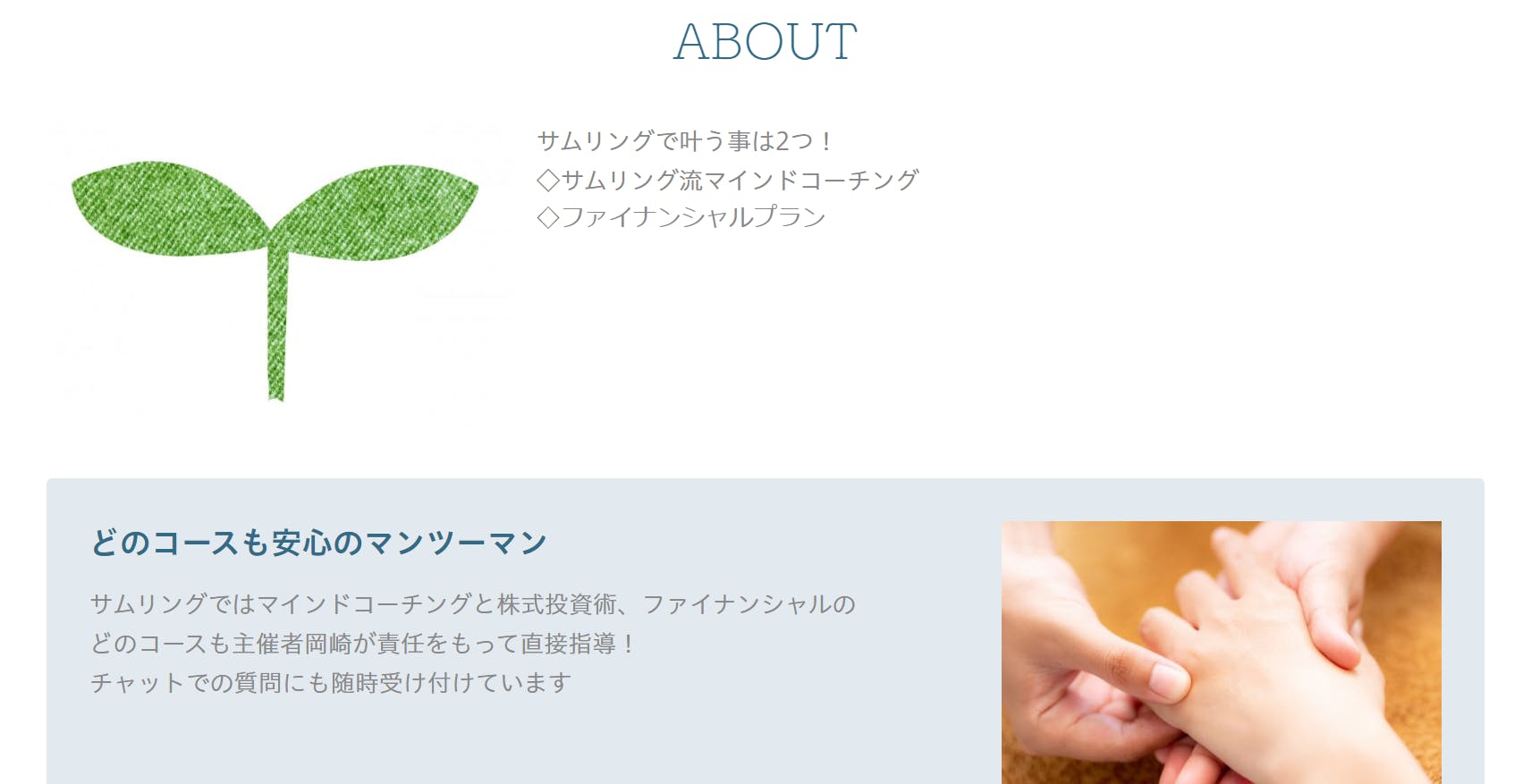 ABOUT

サムリングで叶う事は2つ！
◇サムリング流マインドコーチング
◇ファイナンシャルプラン

どのコースも安心のマンツーマン

サムリングではマインドコーチングと株式投資術、ファイナンシャルの
どのコースも主催者岡崎が責任をもって直接指導！
チャットでの質問にも随時受け付けています